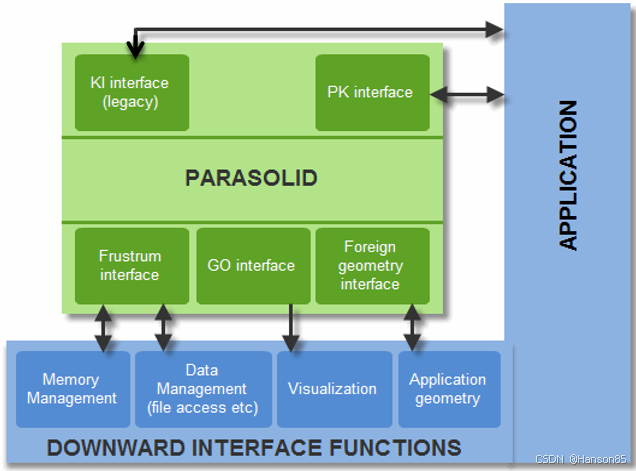 KI interface (legacy)

PK interface

PARASOLID

Frustrum interface

GO interface

Foreign geometry interface

APPLICATION

Memory Management

Data Management (file access etc)

Visualization

Application geometry

DOWNWARD INTERFACE FUNCTIONS

CSDN @Hanson85